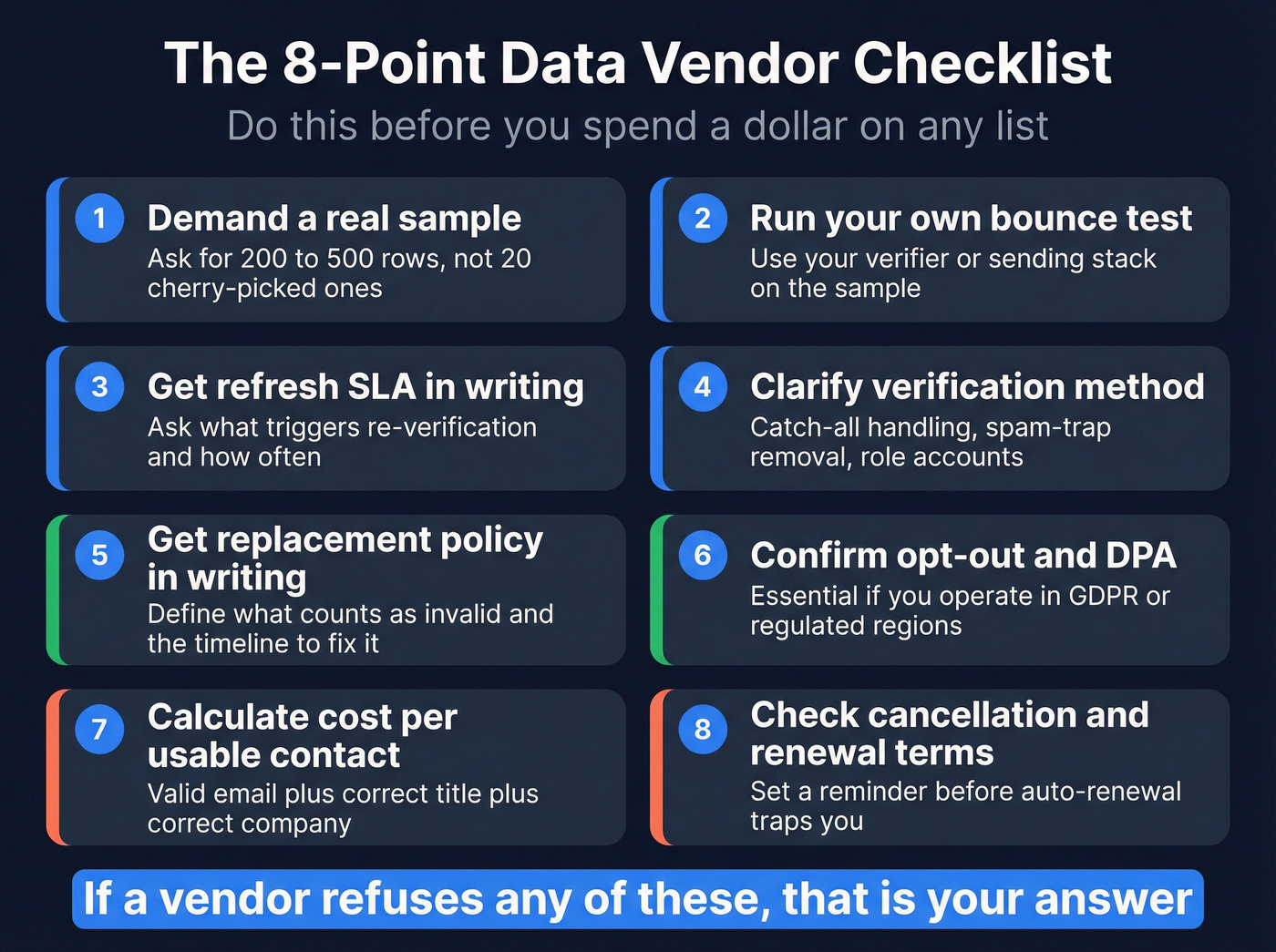 The 8-Point Data Vendor Checklist

Do this before you spend a dollar on any list

1 Demand a real sample

Ask for 200 to 500 rows, not 20 cherry-picked ones

2 Run your own bounce test

Use your verifier or sending stack on the sample

3 Get refresh SLA in writing

Ask what triggers re-verification and how often

4 Clarify verification method

Catch-all handling, spam-trap removal, role accounts

5 Get replacement policy in writing

Define what counts as invalid and the timeline to fix it

6 Confirm opt-out and DPA

Essential if you operate in GDPR or regulated regions

7 Calculate cost per usable contact

Valid email plus correct title plus correct company

8 Check cancellation and renewal terms

Set a reminder before auto-renewal traps you

If a vendor refuses any of these, that is your answer